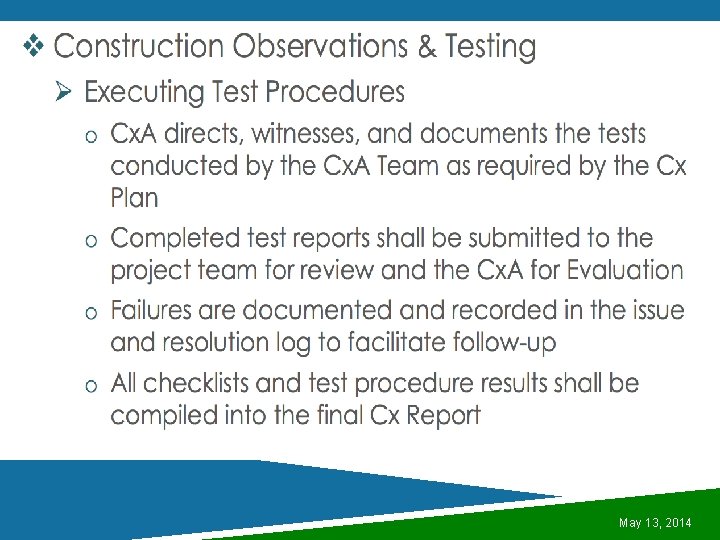 ❖ Construction Observations & Testing

➢ Executing Test Procedures

o CxA directs, witnesses, and documents the tests conducted by the CxA Team as required by the Cx Plan

o Completed test reports shall be submitted to the project team for review and the CxA for Evaluation

o Failures are documented and recorded in the issue and resolution log to facilitate follow-up

o All checklists and test procedure results shall be compiled into the final Cx Report

May 13, 2014